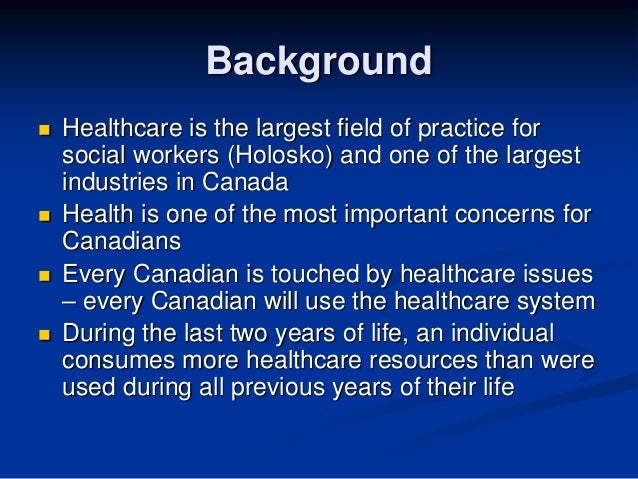 Background

- Healthcare is the largest field of practice for social workers (Holosko) and one of the largest industries in Canada
- Health is one of the most important concerns for Canadians
- Every Canadian is touched by healthcare issues – every Canadian will use the healthcare system
- During the last two years of life, an individual consumes more healthcare resources than were used during all previous years of their life